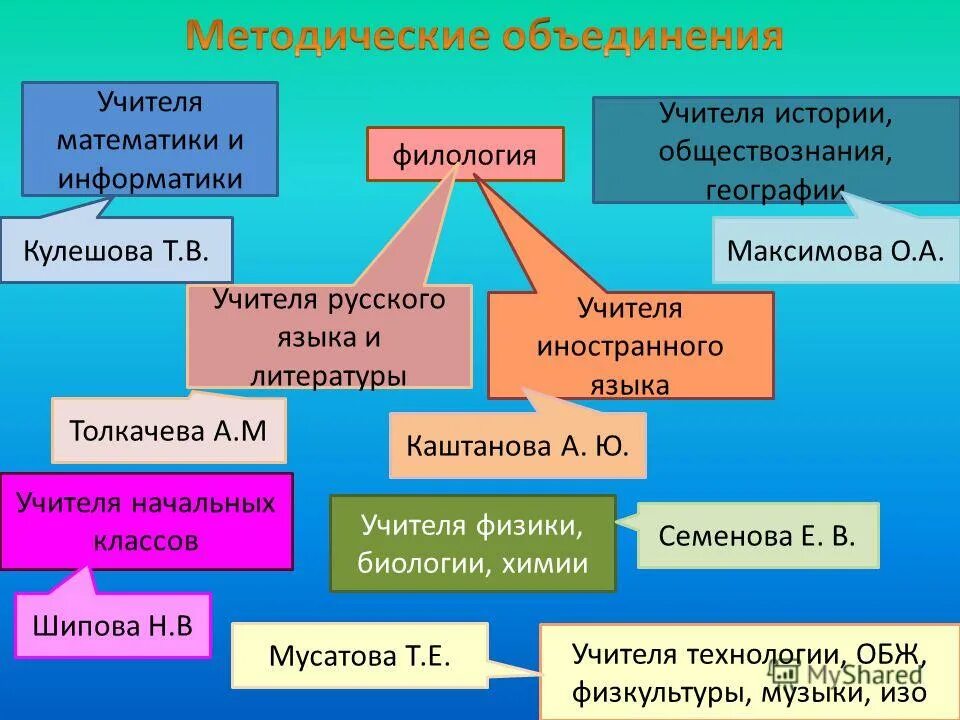 Методические объединения

Учителя математики и информатики

Кулешова Т.В.

филология

Учителя истории, обществознания, географии

Максимова О.А.

Учителя русского языка и литературы

Толкачева А.М

Учителя иностранного языка

Каштанова А. Ю.

Учителя начальных классов

Шипова Н.В

Учителя физики, биологии, химии

Семенова Е. В.

Мусатова Т.Е.

Учителя технологии, ОБЖ, физкультуры, музыки, изо

MyShared